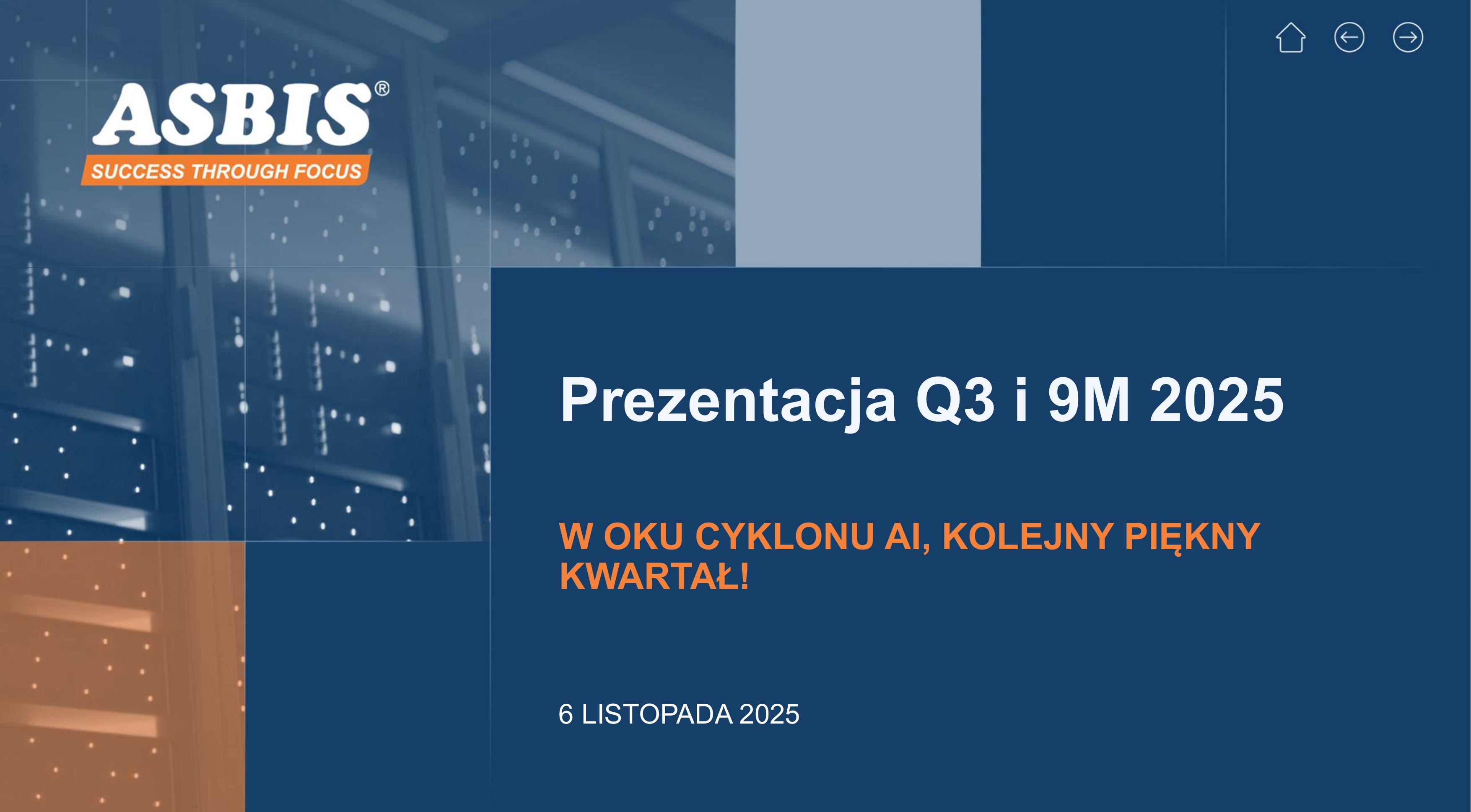 ASBIS®
SUCCESS THROUGH FOCUS

Prezentacja Q3 i 9M 2025

W OKU CYKLONU AI, KOLEJNY PIĘKNY KWARTAŁ!

6 LISTOPADA 2025